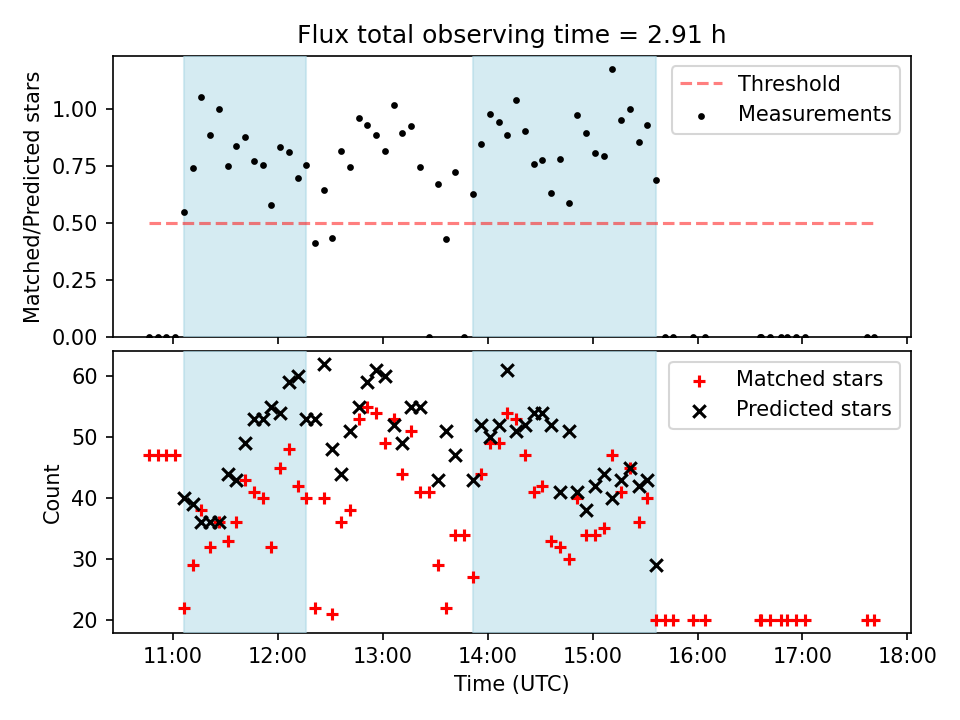 Flux total observing time = 2.91 h

Matched/Predicted stars

1.00
0.75
0.50
0.25
0.00

Threshold
Measurements

Count

60
50
40
30
20

Matched stars
Predicted stars

11:00 12:00 13:00 14:00 15:00 16:00 17:00 18:00
Time (UTC)